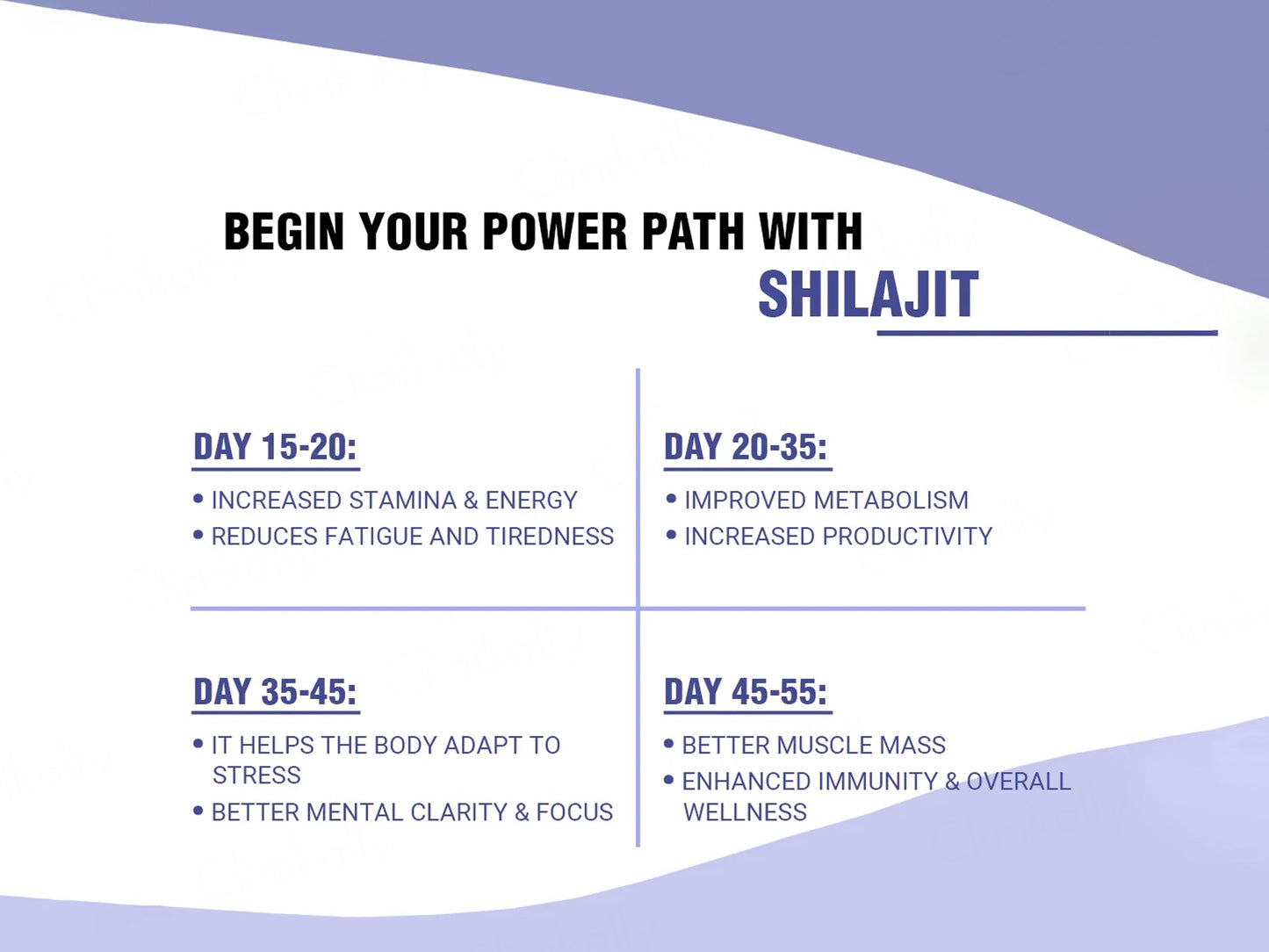 BEGIN YOUR POWER PATH WITH
SHILAJIT

DAY 15-20:
• INCREASED STAMINA & ENERGY
• REDUCES FATIGUE AND TIREDNESS

DAY 20-35:
• IMPROVED METABOLISM
• INCREASED PRODUCTIVITY

DAY 35-45:
• IT HELPS THE BODY ADAPT TO STRESS
• BETTER MENTAL CLARITY & FOCUS

DAY 45-55:
• BETTER MUSCLE MASS
• ENHANCED IMMUNITY & OVERALL WELLNESS